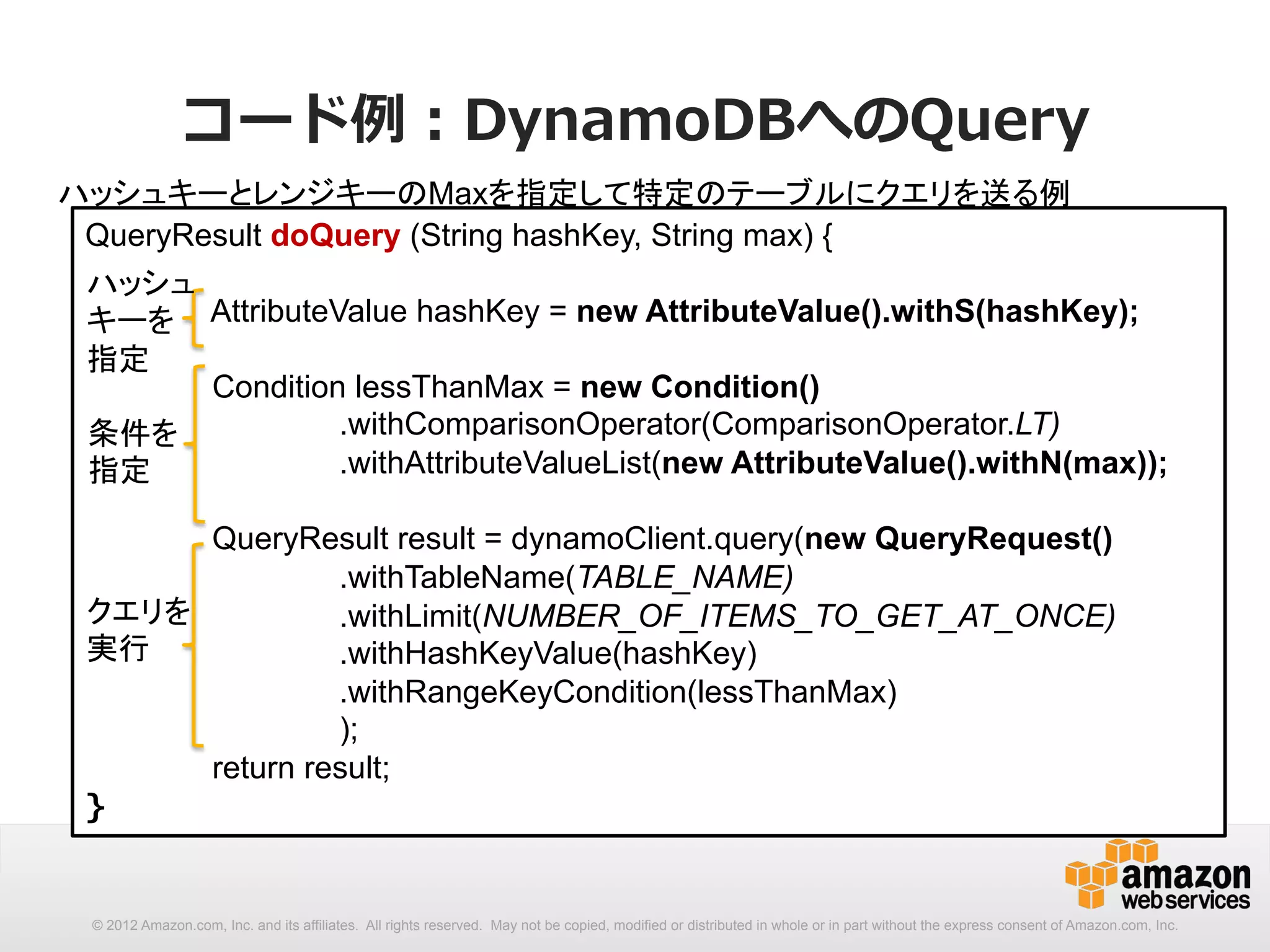 コード例：DynamoDBへのQuery

ハッシュキーとレンジキーのMaxを指定して特定のテーブルにクエリを送る例

QueryResult doQuery (String hashKey, String max) {

ハッシュキーを指定

AttributeValue hashKey = new AttributeValue().withS(hashKey);

条件を指定

Condition lessThanMax = new Condition()
.withComparisonOperator(ComparisonOperator.LT)
.withAttributeValueList(new AttributeValue().withN(max));

クエリを実行

QueryResult result = dynamoClient.query(new QueryRequest()
.withTableName(TABLE_NAME)
.withLimit(NUMBER_OF_ITEMS_TO_GET_AT_ONCE)
.withHashKeyValue(hashKey)
.withRangeKeyCondition(lessThanMax)
);
return result;
}

amazon web services

© 2012 Amazon.com, Inc. and its affiliates. All rights reserved. May not be copied, modified or distributed in whole or in part without the express consent of Amazon.com, Inc.